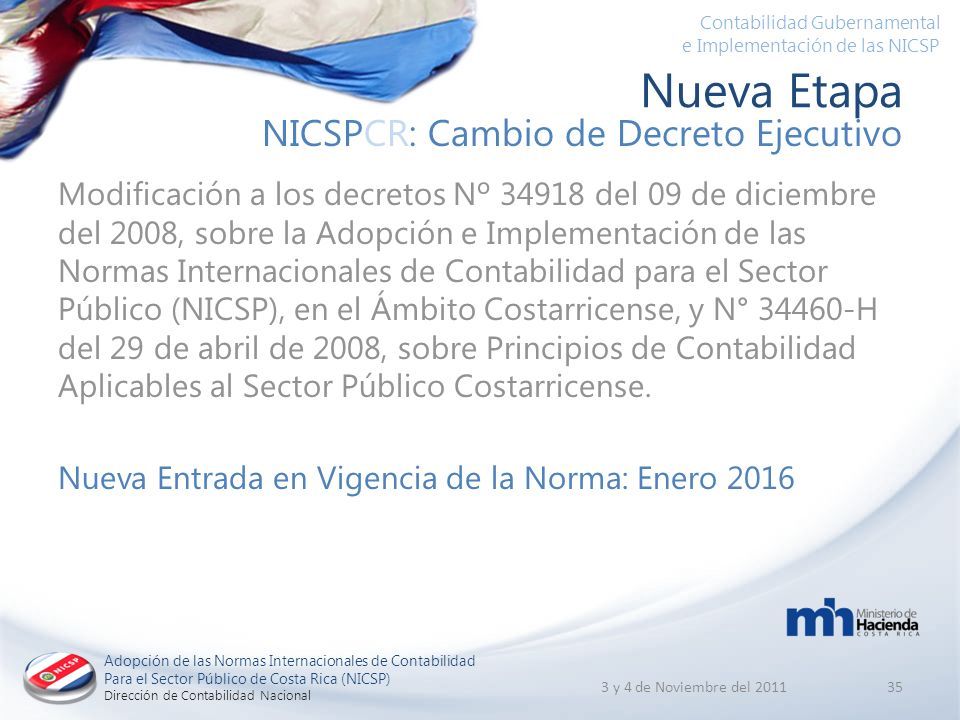 Contabilidad Gubernamental
e Implementación de las NICSP

Nueva Etapa
NICSPCR: Cambio de Decreto Ejecutivo

Modificación a los decretos Nº 34918 del 09 de diciembre del 2008, sobre la Adopción e Implementación de las Normas Internacionales de Contabilidad para el Sector Público (NICSP), en el Ámbito Costarricense, y N° 34460-H del 29 de abril de 2008, sobre Principios de Contabilidad Aplicables al Sector Público Costarricense.

Nueva Entrada en Vigencia de la Norma: Enero 2016

mh Ministerio de Hacienda COSTA RICA

NICSP

Adopción de las Normas Internacionales de Contabilidad
Para el Sector Público de Costa Rica (NICSP)
Dirección de Contabilidad Nacional

3 y 4 de Noviembre del 2011

35